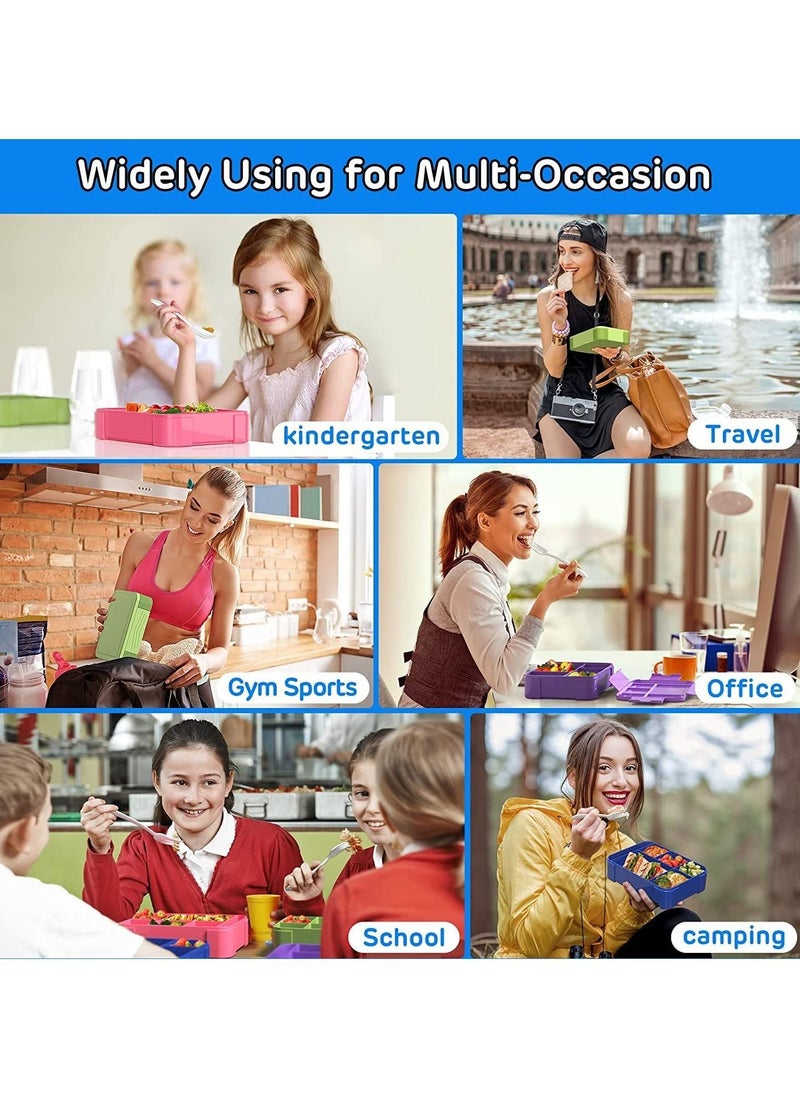 Widely Using for Multi-Occasion

kindergarten

Travel

Gym Sports

Office

School

camping